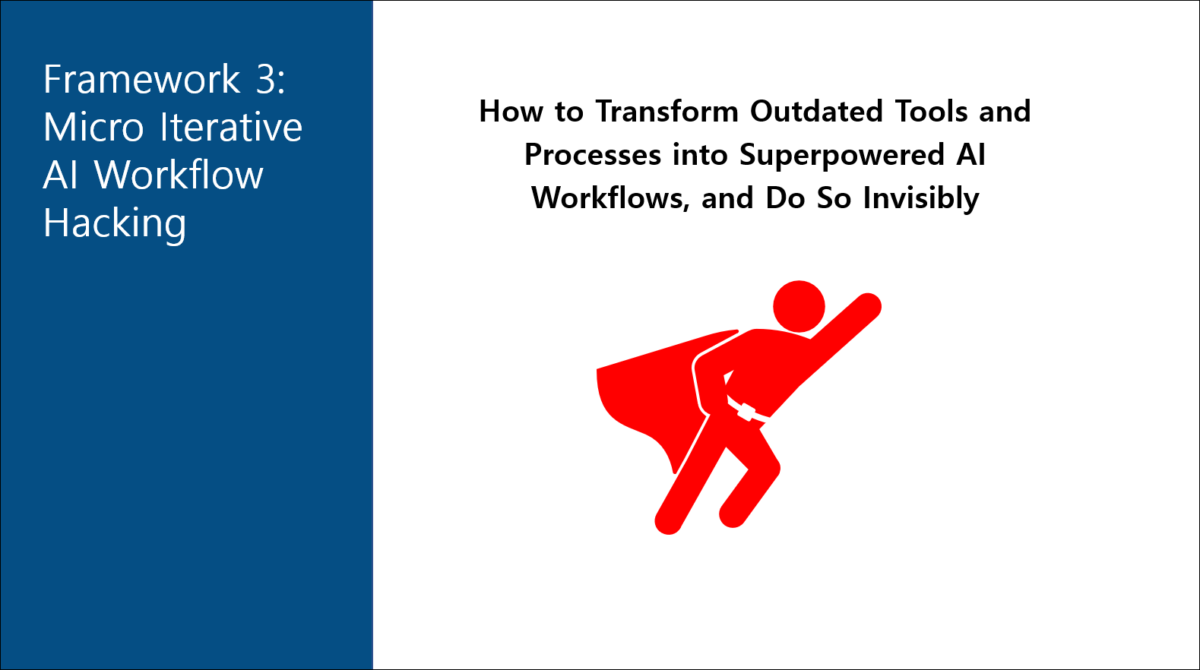 Framework 3: Micro Iterative AI Workflow Hacking

How to Transform Outdated Tools and Processes into Superpowered AI Workflows, and Do So Invisibly